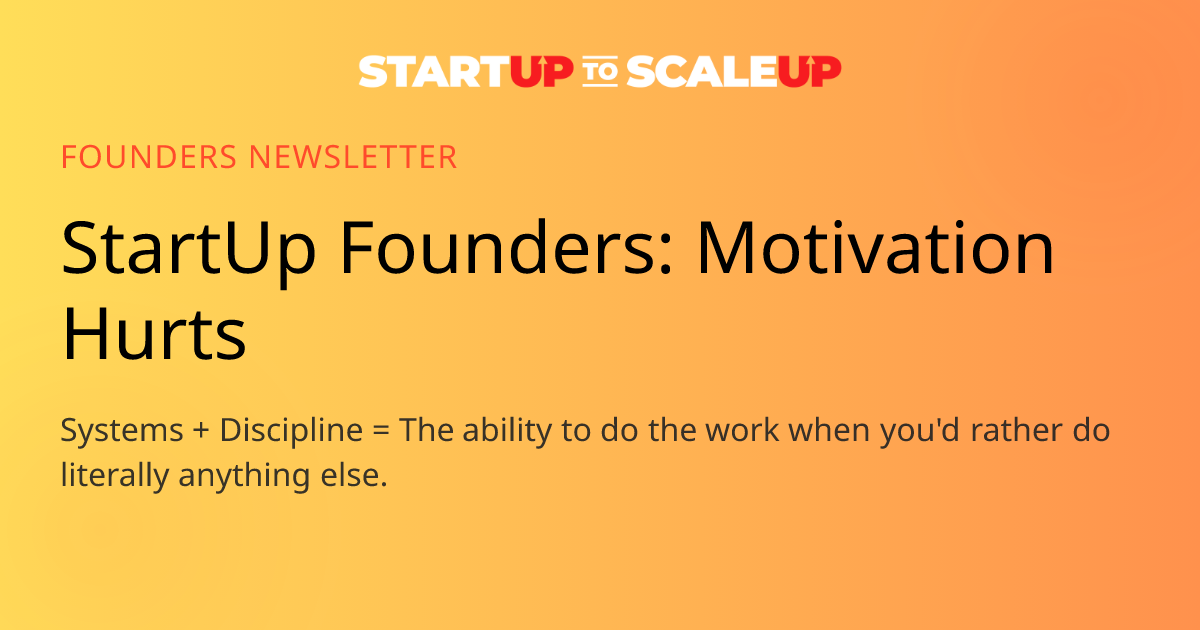 STARTUP TO SCALEUP

FOUNDERS NEWSLETTER

StartUp Founders: Motivation Hurts

Systems + Discipline = The ability to do the work when you'd rather do literally anything else.